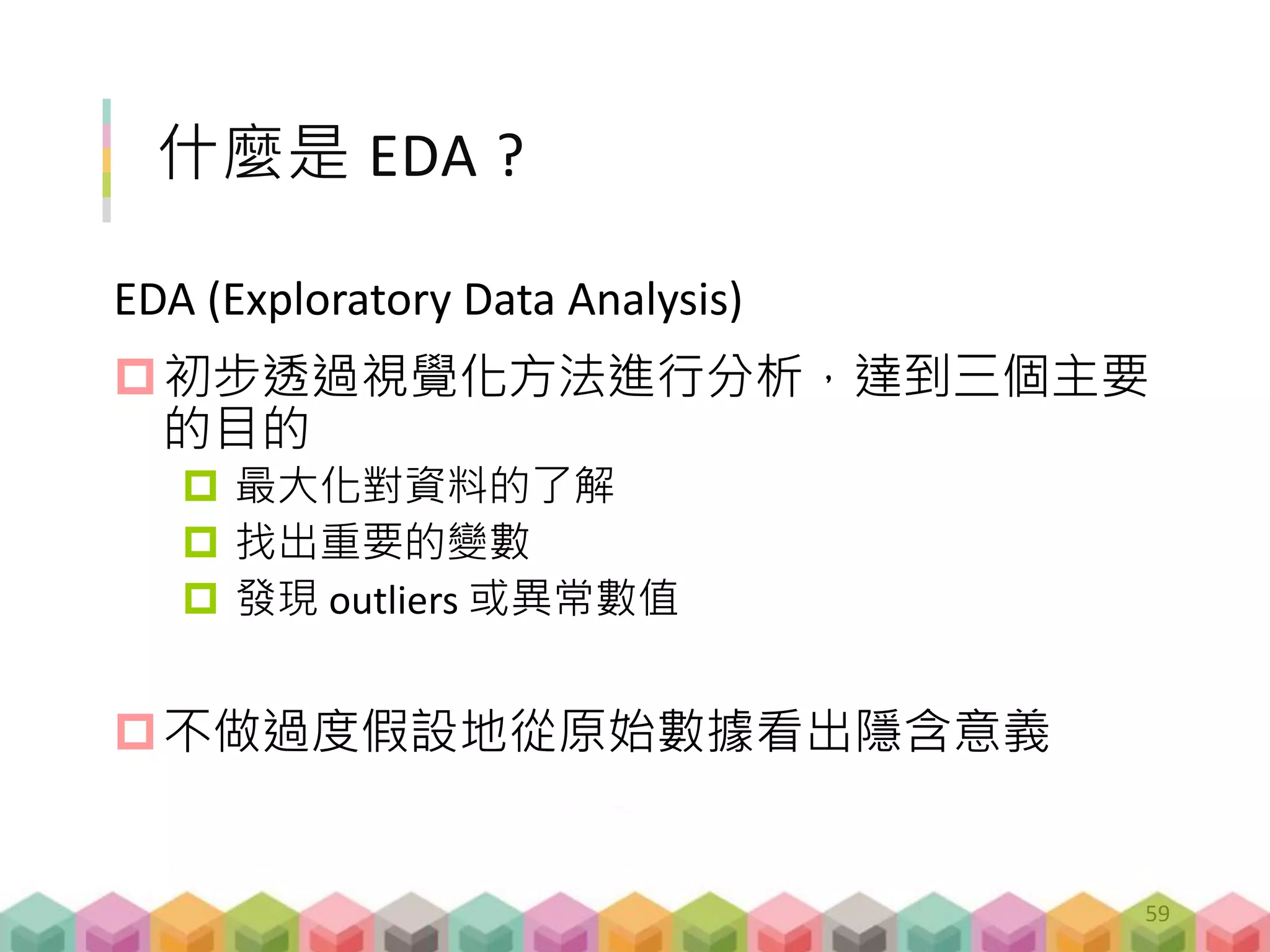 什麼是 EDA？

EDA (Exploratory Data Analysis)

初步透過視覺化方法進行分析，達到三個主要的目的

最大化對資料的了解

找出重要的變數

發現 outliers 或異常數值

不做過度假設地從原始數據看出隱含意義

59